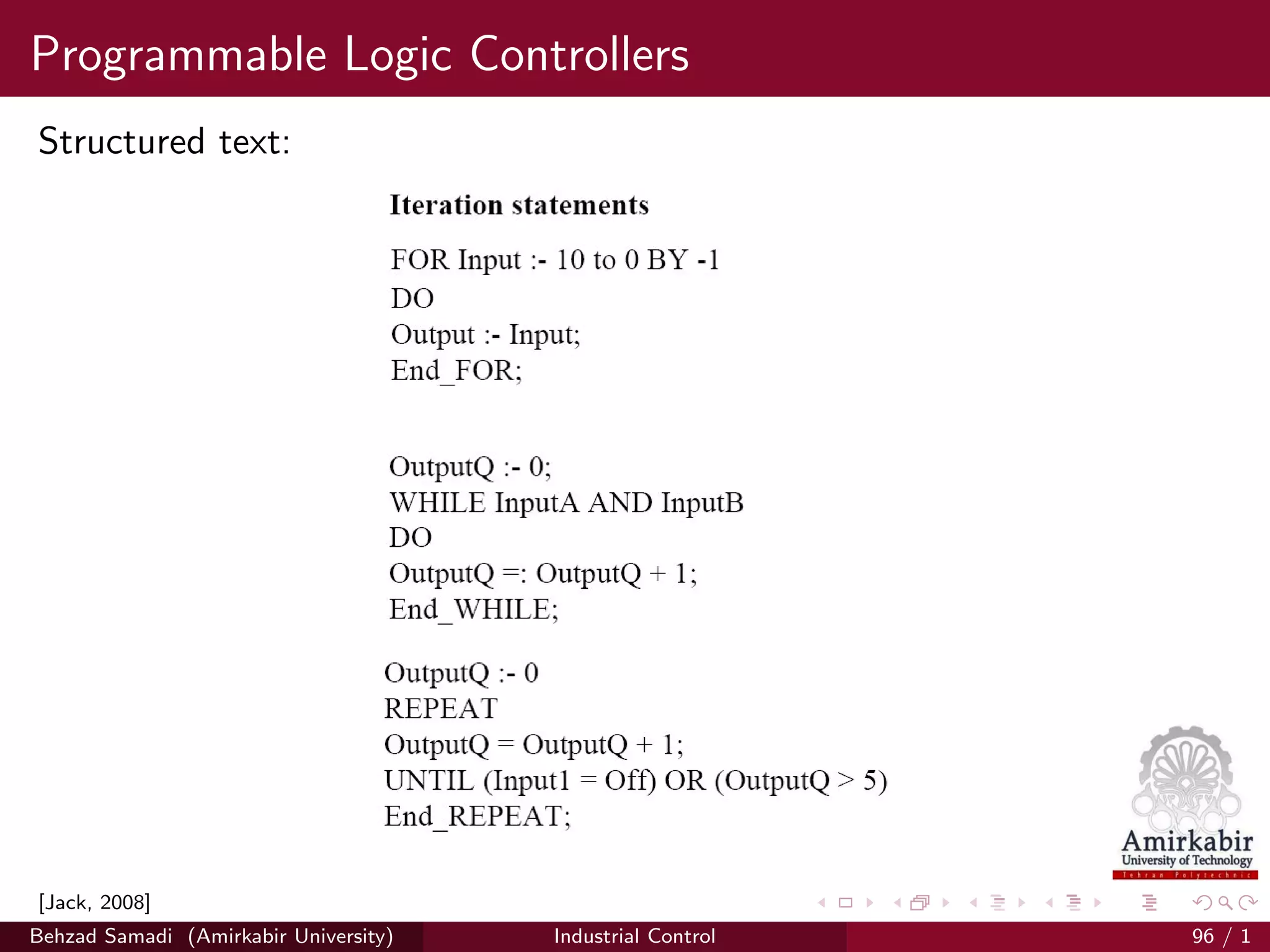 Programmable Logic Controllers

Structured text:

**Iteration statements**

FOR Input :- 10 to 0 BY -1
DO
Output :- Input;
End_FOR;

OutputQ :- 0;
WHILE InputA AND InputB
DO
OutputQ =: OutputQ + 1;
End_WHILE;

OutputQ :- 0
REPEAT
OutputQ = OutputQ + 1;
UNTIL (Input1 = Off) OR (OutputQ > 5)
End_REPEAT;

Amirkabir
University of Technology
Tehran Polytechnic

[Jack, 2008]

Behzad Samadi (Amirkabir University) Industrial Control 96 / 1